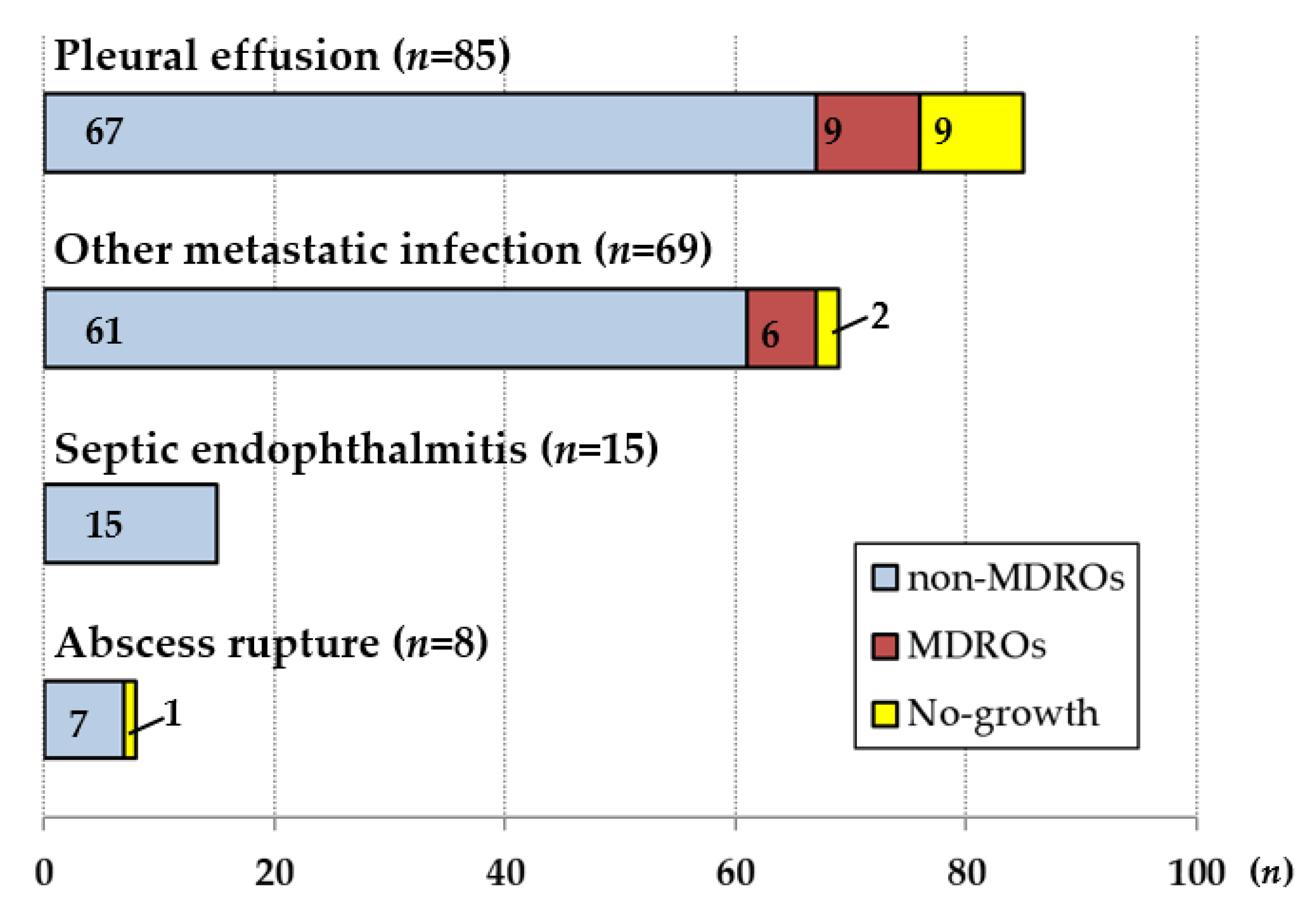 Pleural effusion ($n$=85)

67 9 9

Other metastatic infection ($n$=69)

61 6 2

Septic endophthalmitis ($n$=15)

15

Abscess rupture ($n$=8)

7 1

non-MDROs
MDROs
No-growth

0 20 40 60 80 100 ($n$)